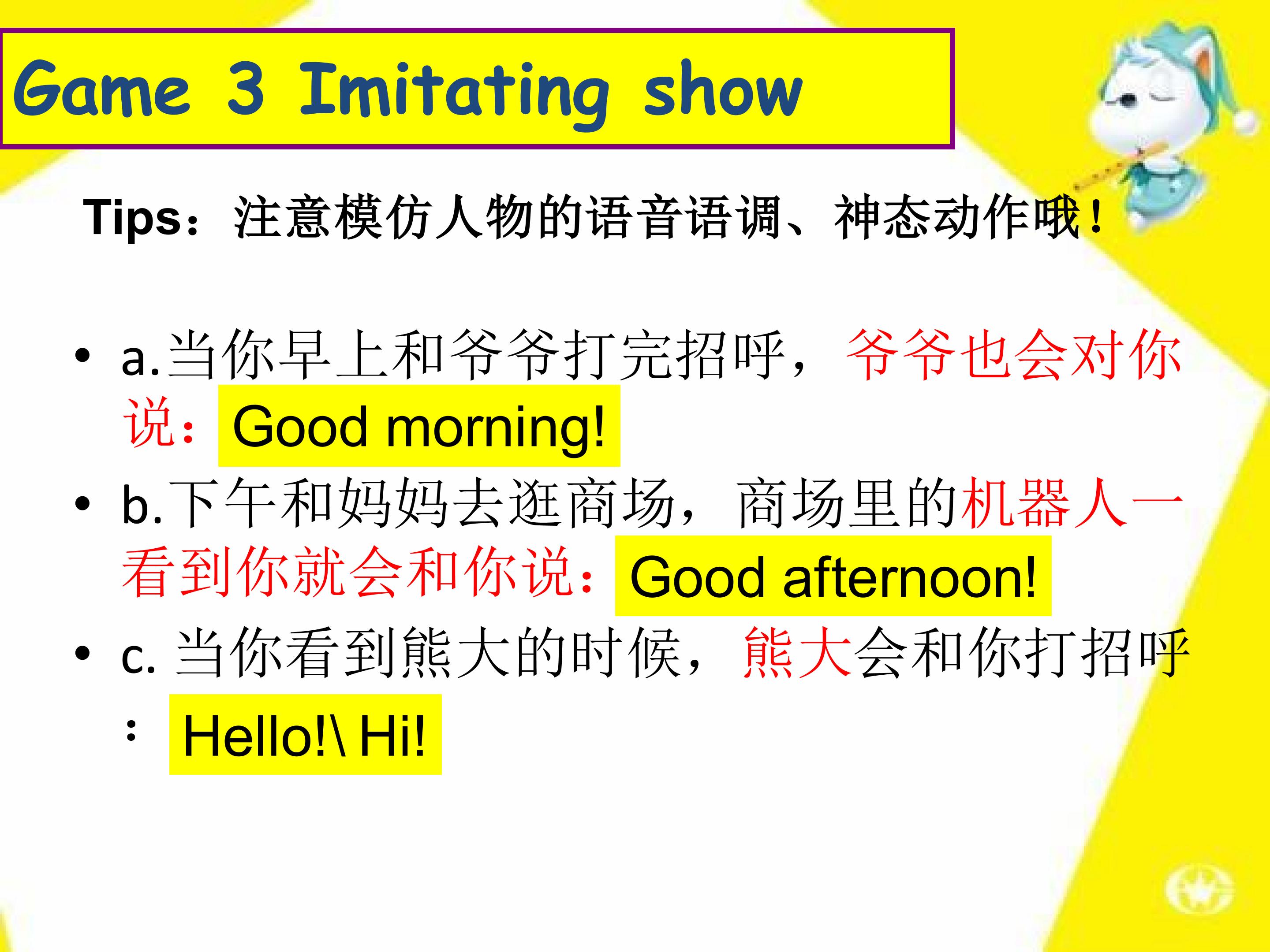 Game 3 Imitating show

Tips：注意模仿人物的语音语调、神态动作哦！

• a.当你早上和爷爷打完招呼，爷爷也会对你说：Good morning!
• b.下午和妈妈去逛商场，商场里的机器人一看到你就会和你说：Good afternoon!
• c. 当你看到熊大的时候，熊大会和你打招呼：Hello!\ Hi!